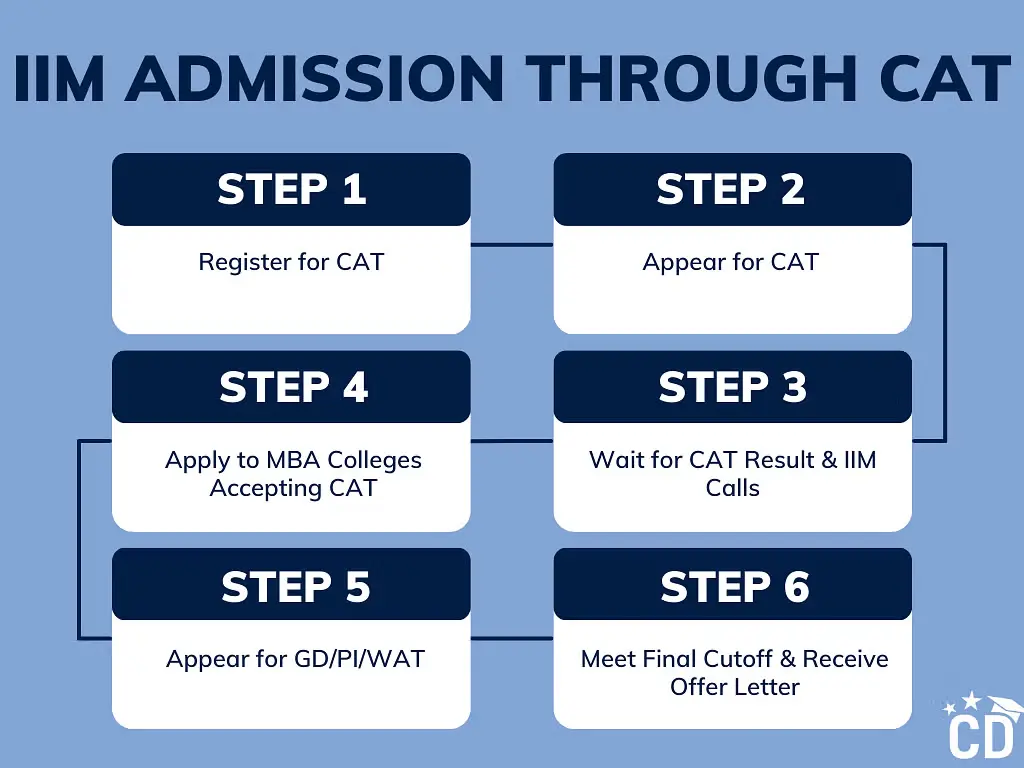 IIM ADMISSION THROUGH CAT

STEP 1

Register for CAT

STEP 2

Appear for CAT

STEP 3

Wait for CAT Result & IIM Calls

STEP 4

Apply to MBA Colleges Accepting CAT

STEP 5

Appear for GD/PI/WAT

STEP 6

Meet Final Cutoff & Receive Offer Letter

CD